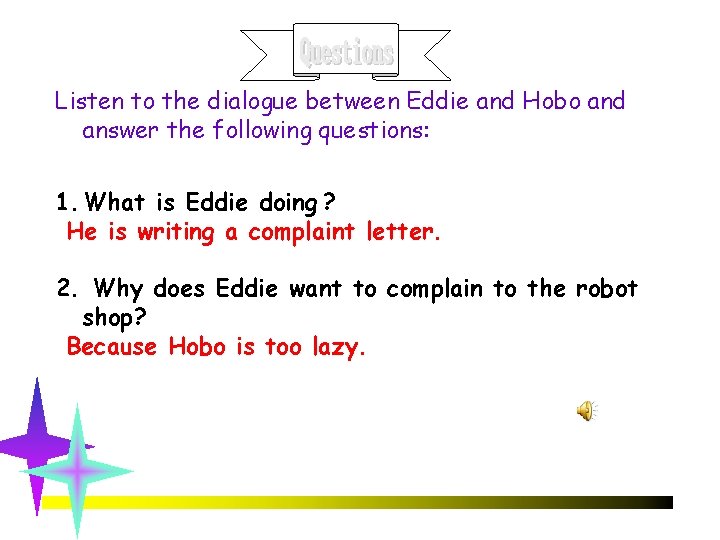 Questions

Listen to the dialogue between Eddie and Hobo and answer the following questions:

1. What is Eddie doing?
He is writing a complaint letter.

2. Why does Eddie want to complain to the robot shop?
Because Hobo is too lazy.